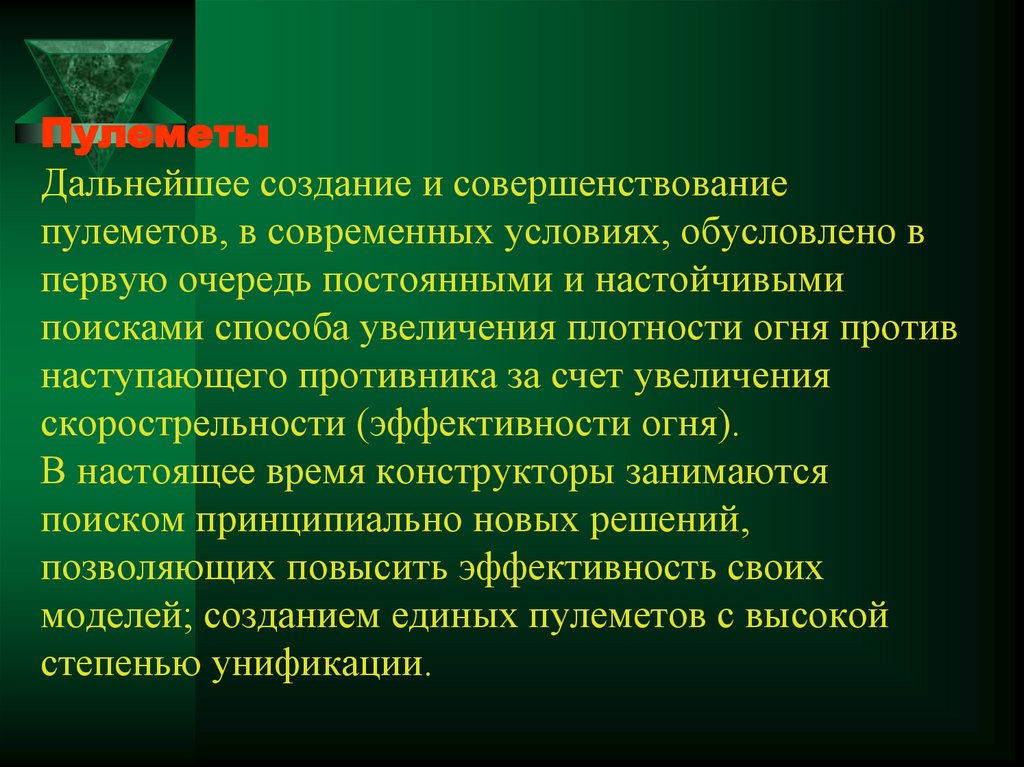 Пулеметы
Дальнейшее создание и совершенствование пулеметов, в современных условиях, обусловлено в первую очередь постоянными и настойчивыми поисками способа увеличения плотности огня против наступающего противника за счет увеличения скорострельности (эффективности огня).
В настоящее время конструкторы занимаются поиском принципиально новых решений, позволяющих повысить эффективность своих моделей; созданием единых пулеметов с высокой степенью унификации.